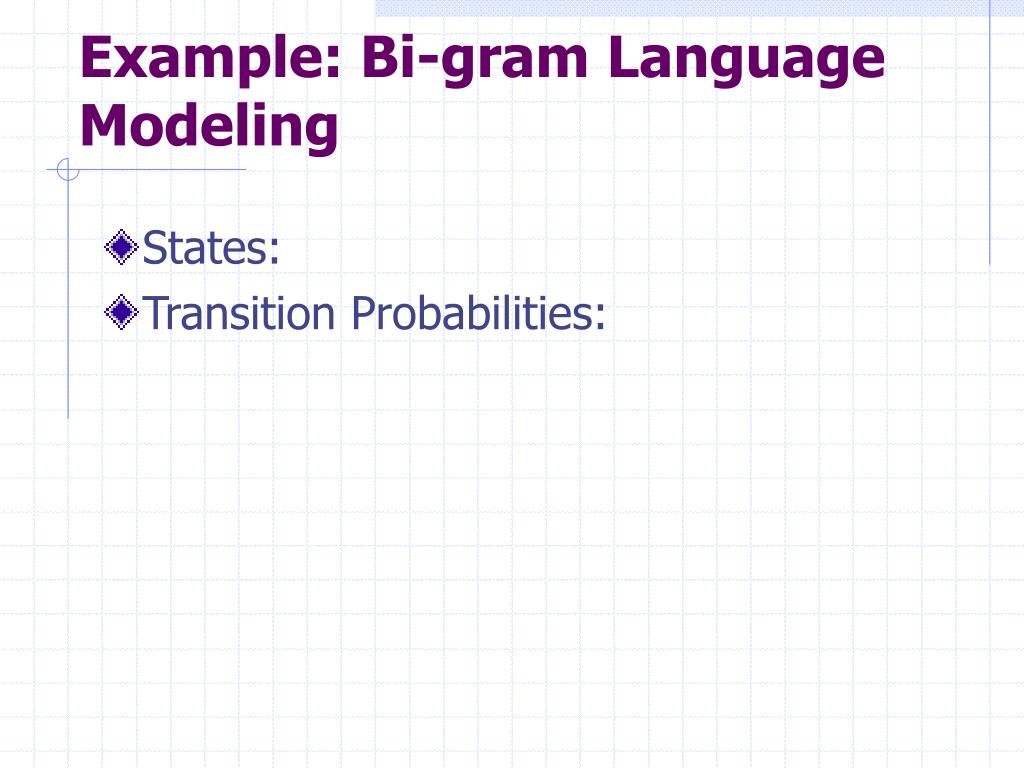 Example: Bi-gram Language Modeling

States:

Transition Probabilities: